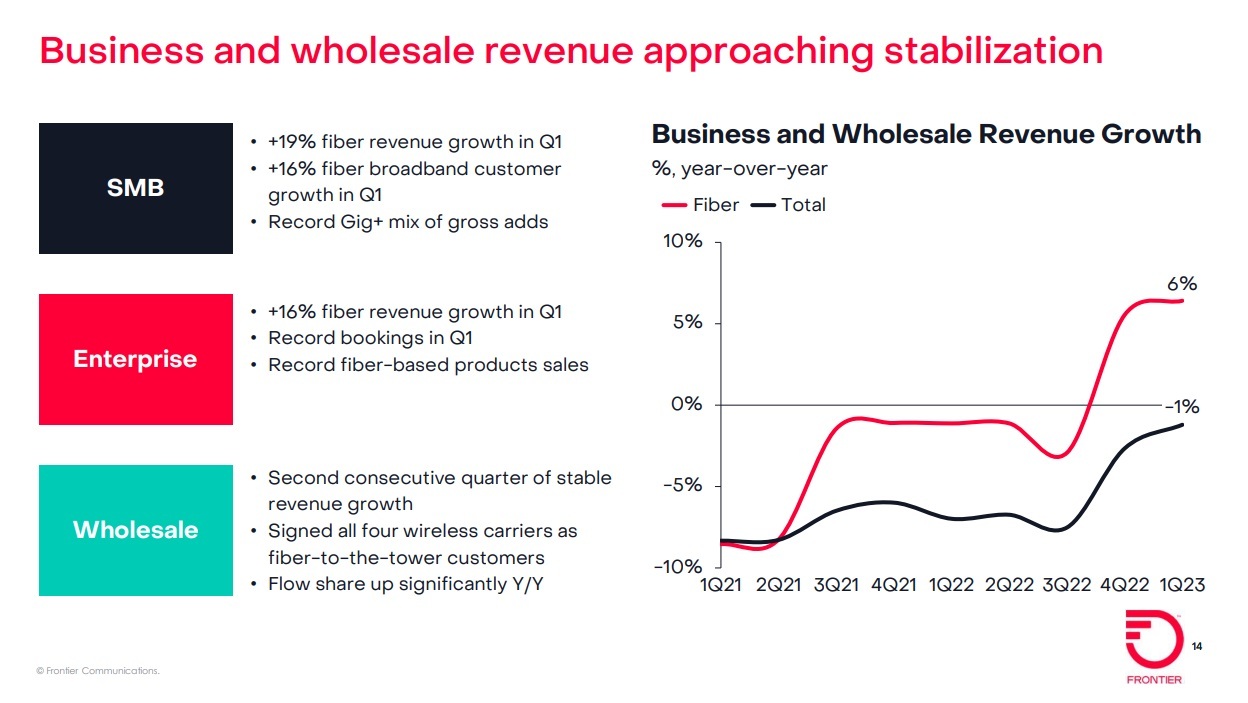 Business and wholesale revenue approaching stabilization

SMB

• +19% fiber revenue growth in Q1
• +16% fiber broadband customer growth in Q1
• Record Gig+ mix of gross adds

Enterprise

• +16% fiber revenue growth in Q1
• Record bookings in Q1
• Record fiber-based products sales

Wholesale

• Second consecutive quarter of stable revenue growth
• Signed all four wireless carriers as fiber-to-the-tower customers
• Flow share up significantly Y/Y

Business and Wholesale Revenue Growth
%, year-over-year

Fiber Total

10%
5%
0%
-5%
-10%

6%
-1%

1Q21 2Q21 3Q21 4Q21 1Q22 2Q22 3Q22 4Q22 1Q23

© Frontier Communications.

14

FRONTIER